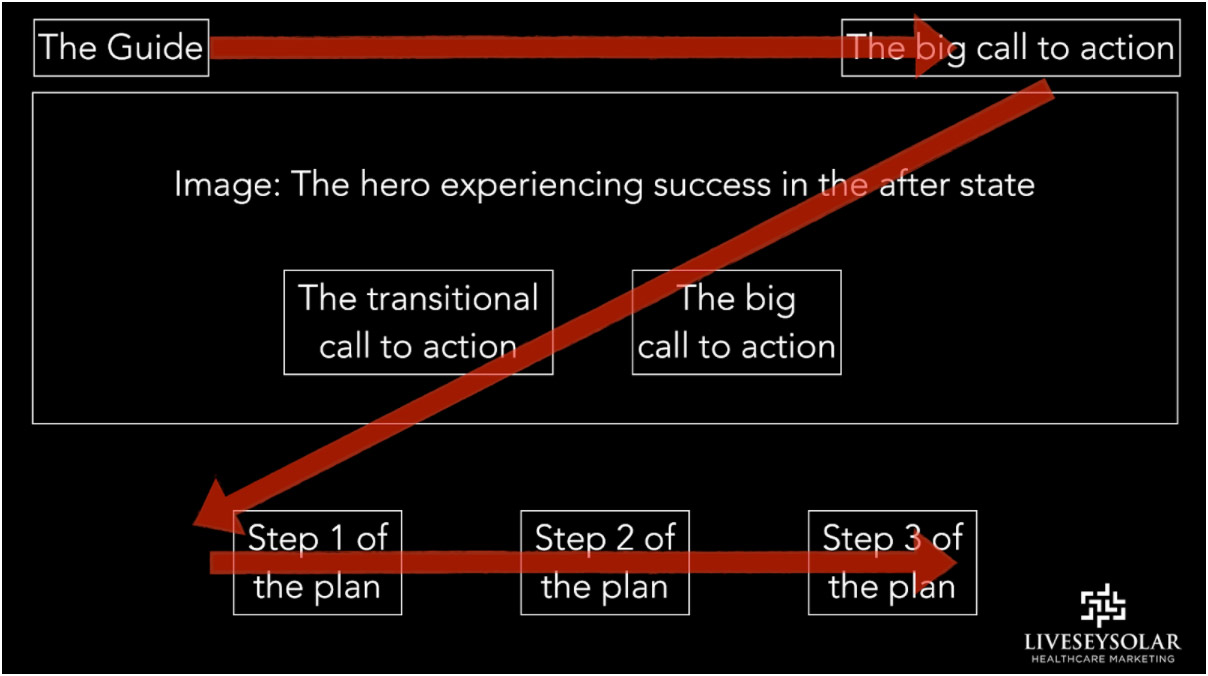 The Guide

The big call to action

Image: The hero experiencing success in the after state

The transitional call to action

The big call to action

Step 1 of the plan

Step 2 of the plan

Step 3 of the plan

LIVESEYSOLAR
HEALTHCARE MARKETING